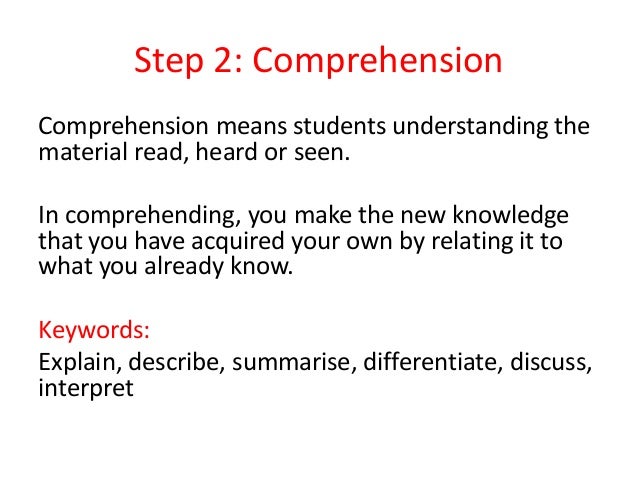 Step 2: Comprehension

Comprehension means students understanding the material read, heard or seen.

In comprehending, you make the new knowledge that you have acquired your own by relating it to what you already know.

Keywords:
Explain, describe, summarise, differentiate, discuss, interpret